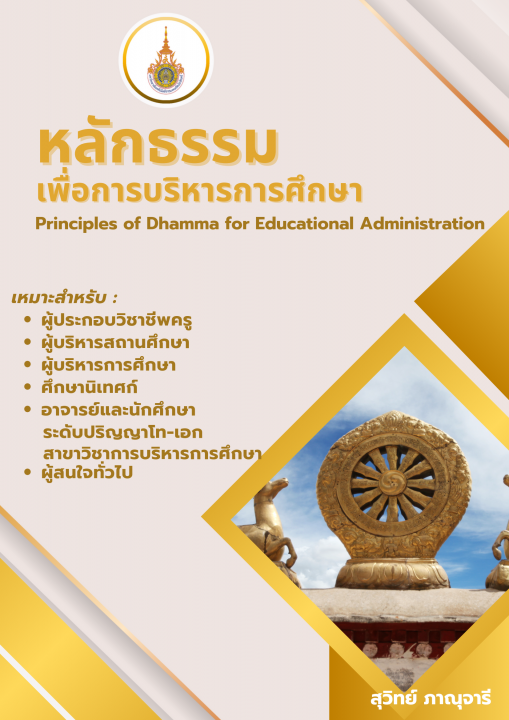 หลักธรรม
เพื่อการบริหารการศึกษา
Principles of Dhamma for Educational Administration

เหมาะสำหรับ :
• ผู้ประกอบวิชาชีพครู
• ผู้บริหารสถานศึกษา
• ผู้บริหารการศึกษา
• ศึกษานิเทศก์
• อาจารย์และนักศึกษา ระดับปริญญาโท-เอก สาขาวิชาการบริหารการศึกษา
• ผู้สนใจทั่วไป

สุวิทย์ ภาณุจารี